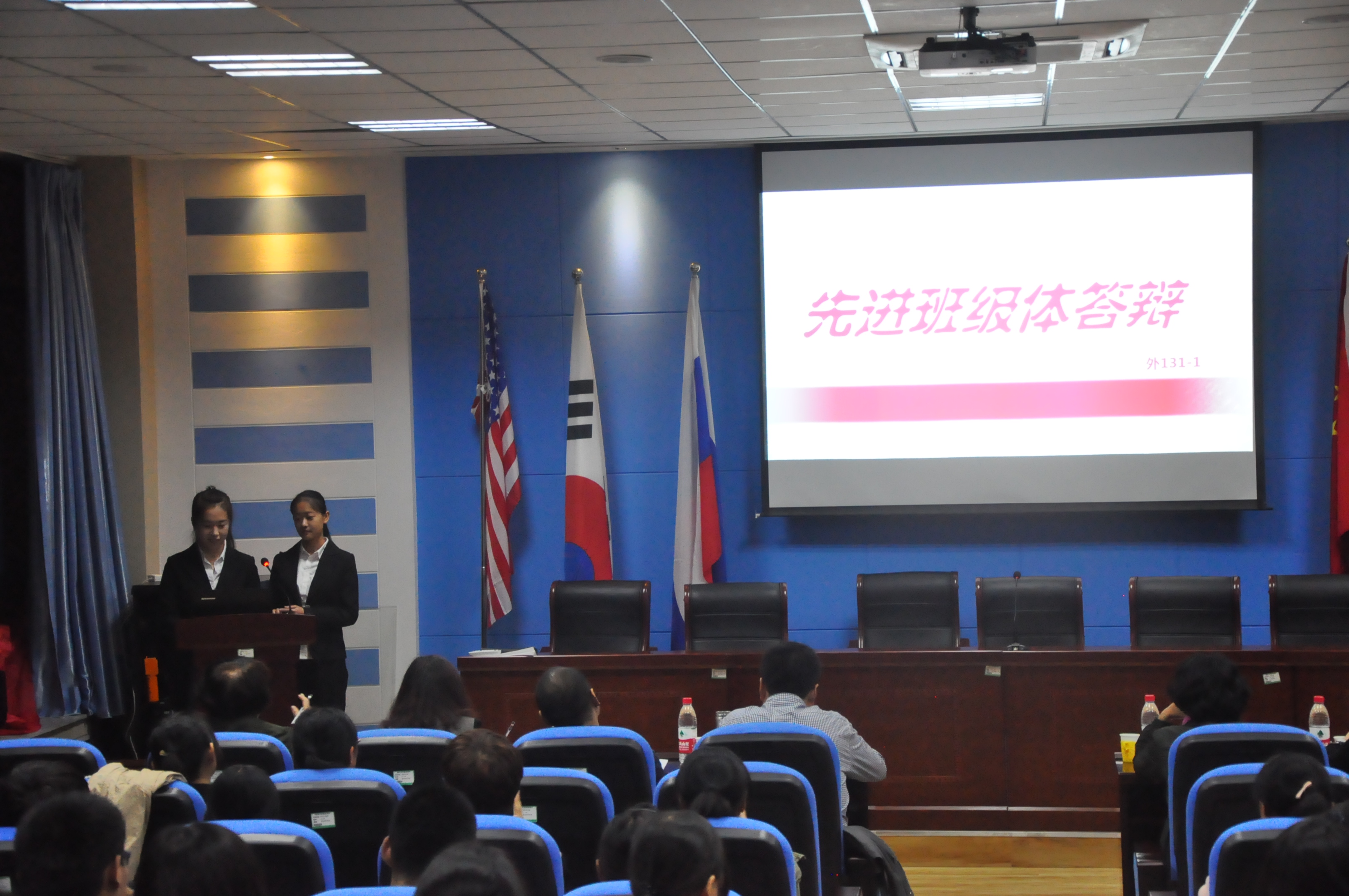 先进班级体答辩

外131-1